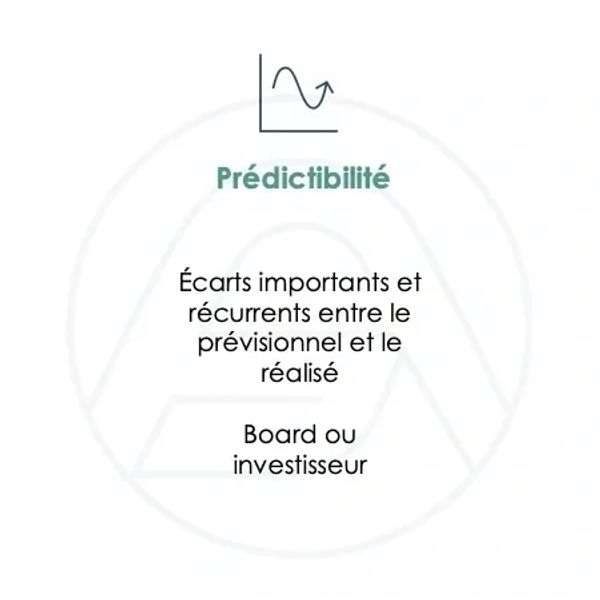 Prédictibilité

Écarts importants et récurrents entre le prévisionnel et le réalisé

Board ou investisseur